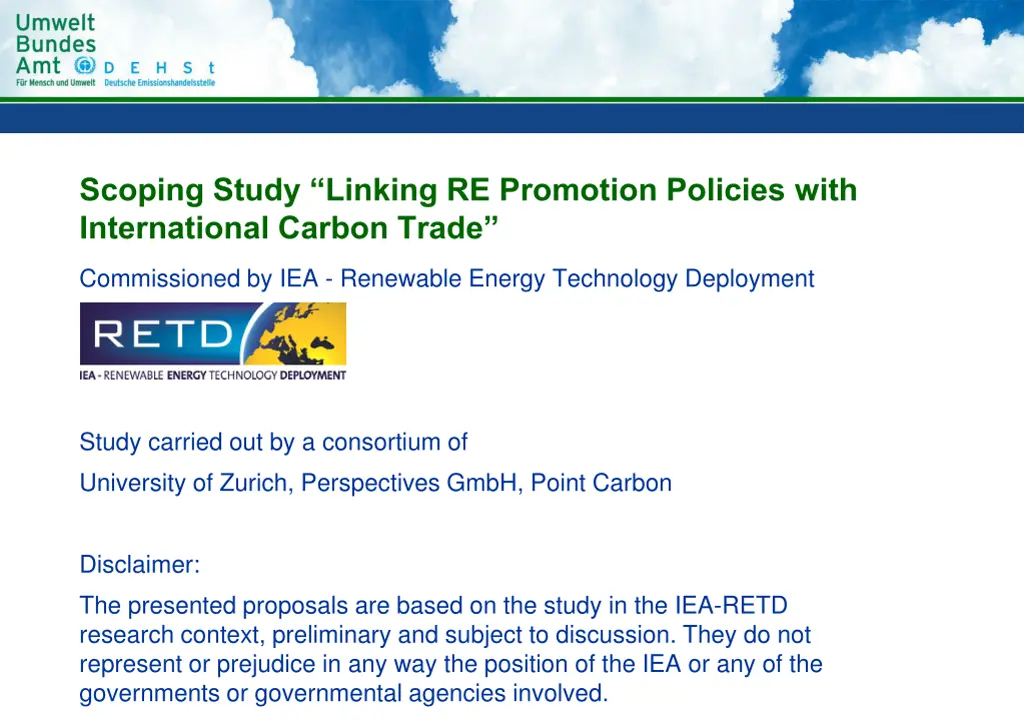 Umwelt Bundes Amt
Für Mensch und Umwelt
D E H S t
Deutsche Emissionshandelsstelle

Scoping Study “Linking RE Promotion Policies with International Carbon Trade”

Commissioned by IEA - Renewable Energy Technology Deployment

RETD
IEA - RENEWABLE ENERGY TECHNOLOGY DEPLOYMENT

Study carried out by a consortium of

University of Zurich, Perspectives GmbH, Point Carbon

Disclaimer:

The presented proposals are based on the study in the IEA-RETD research context, preliminary and subject to discussion. They do not represent or prejudice in any way the position of the IEA or any of the governments or governmental agencies involved.